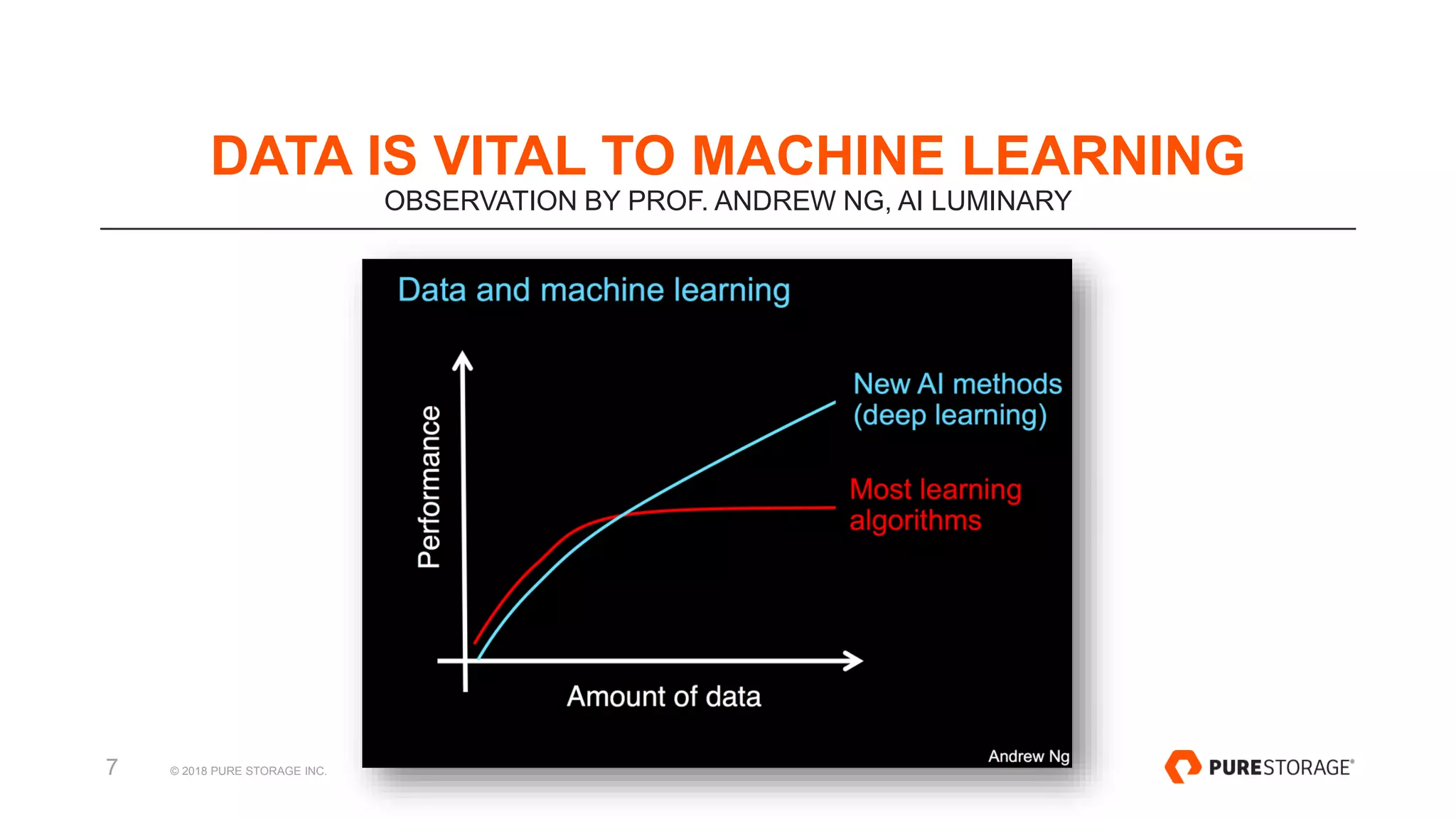 DATA IS VITAL TO MACHINE LEARNING
OBSERVATION BY PROF. ANDREW NG, AI LUMINARY

Data and machine learning

Performance

New AI methods (deep learning)

Most learning algorithms

Amount of data

Andrew Ng

7 © 2018 PURE STORAGE INC.

PURESTORAGE®